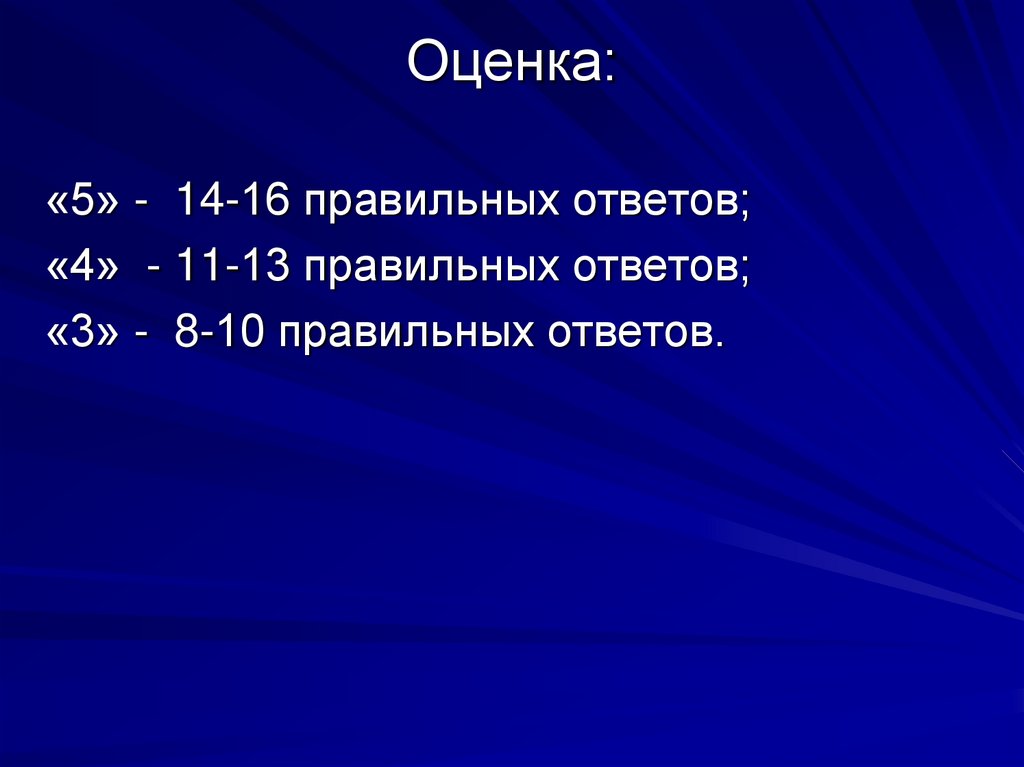 Оценка:

«5» - 14-16 правильных ответов;
«4» - 11-13 правильных ответов;
«3» - 8-10 правильных ответов.